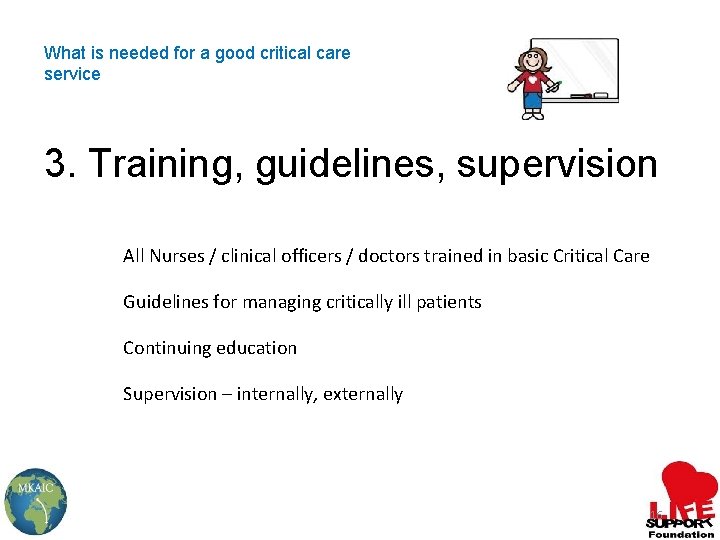 What is needed for a good critical care service

3. Training, guidelines, supervision

All Nurses / clinical officers / doctors trained in basic Critical Care

Guidelines for managing critically ill patients

Continuing education

Supervision – internally, externally

MKAIC

LIFE SUPPORT Foundation